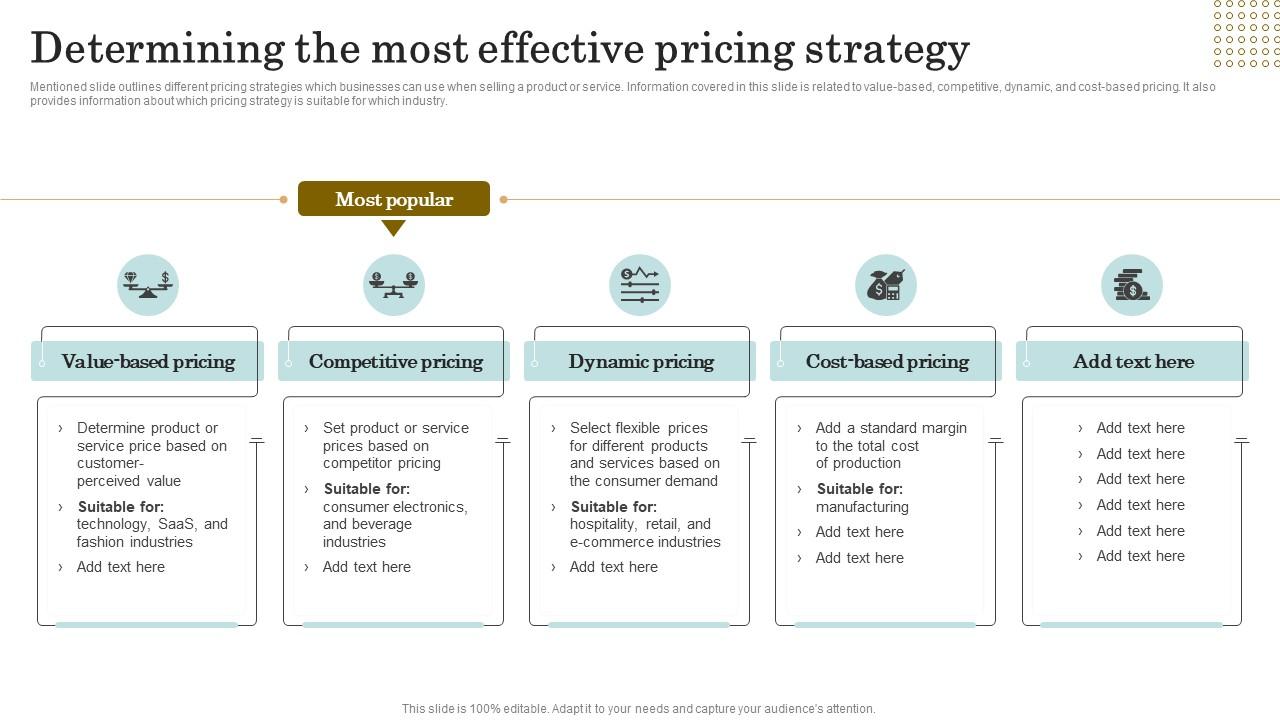 Determining the most effective pricing strategy

Mentioned slide outlines different pricing strategies which businesses can use when selling a product or service. Information covered in this slide is related to value-based, competitive, dynamic, and cost-based pricing. It also provides information about which pricing strategy is suitable for which industry.

Most popular

Value-based pricing

› Determine product or service price based on customer-perceived value
› Suitable for: technology, SaaS, and fashion industries
› Add text here

Competitive pricing

› Set product or service prices based on competitor pricing
› Suitable for: consumer electronics, and beverage industries
› Add text here

Dynamic pricing

› Select flexible prices for different products and services based on the consumer demand
› Suitable for: hospitality, retail, and e-commerce industries
› Add text here

Cost-based pricing

› Add a standard margin to the total cost of production
› Suitable for: manufacturing
› Add text here
› Add text here

Add text here

› Add text here
› Add text here
› Add text here
› Add text here
› Add text here
› Add text here

This slide is 100% editable. Adapt it to your needs and capture your audience's attention.